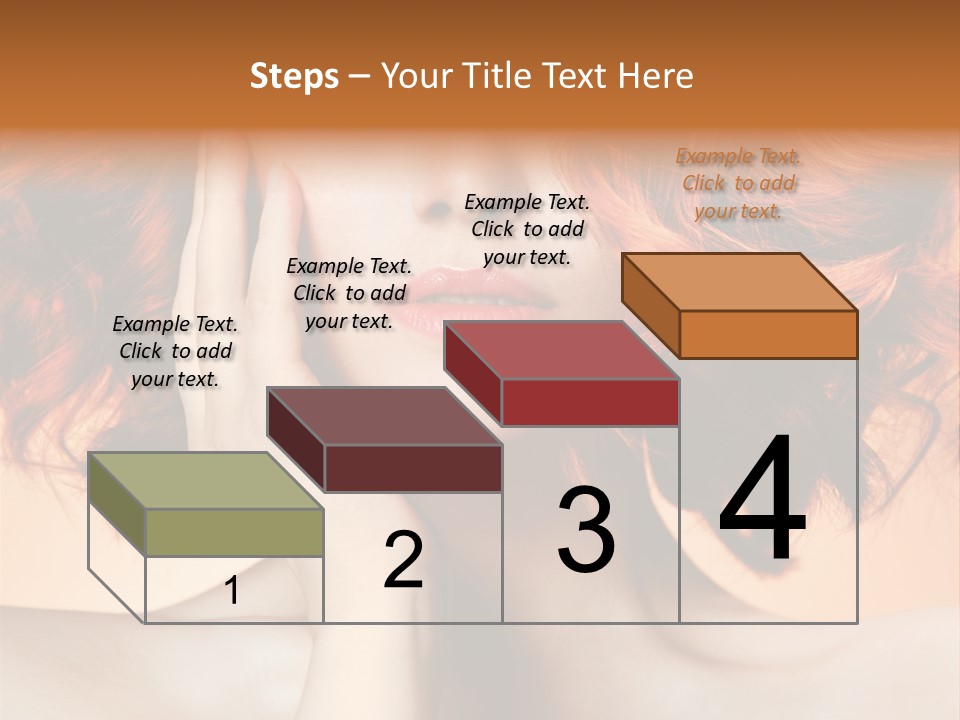 Steps – Your Title Text Here

Example Text. Click to add your text.

Example Text. Click to add your text.

Example Text. Click to add your text.

Example Text. Click to add your text.

1

2

3

4